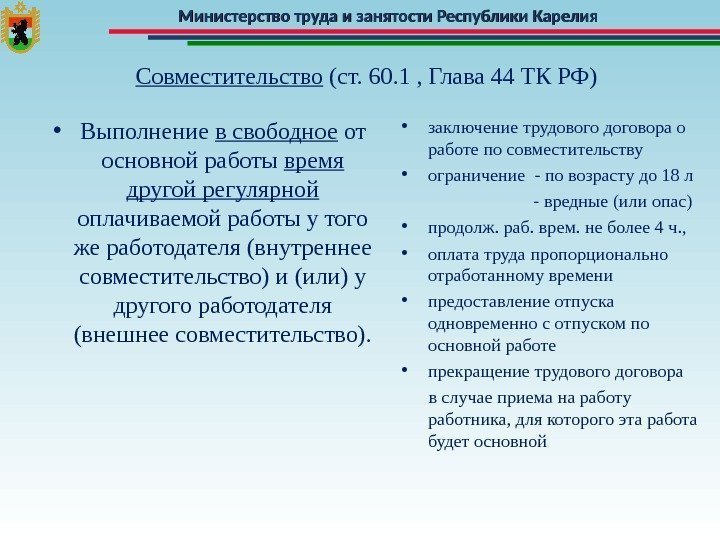 Министерство труда и занятости Республики Карелия

Совместительство (ст. 60.1 , Глава 44 ТК РФ)

• Выполнение в свободное от основной работы время другой регулярной оплачиваемой работы у того же работодателя (внутреннее совместительство) и (или) у другого работодателя (внешнее совместительство).

• заключение трудового договора о работе по совместительству
• ограничение - по возрасту до 18 л
- вредные (или опас)
• продолж. раб. врем. не более 4 ч.,
• оплата труда пропорционально отработанному времени
• предоставление отпуска одновременно с отпуском по основной работе
• прекращение трудового договора
в случае приема на работу работника, для которого эта работа будет основной